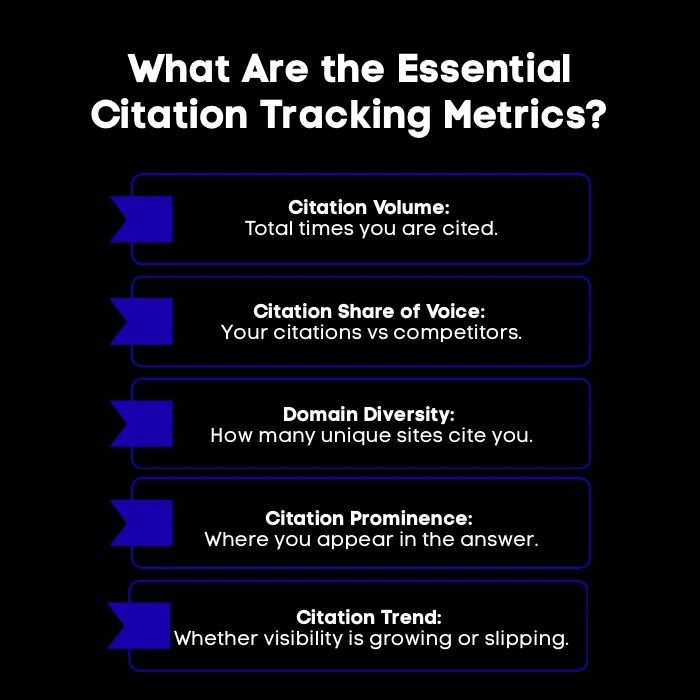 What Are the Essential Citation Tracking Metrics?

Citation Volume:
Total times you are cited.

Citation Share of Voice:
Your citations vs competitors.

Domain Diversity:
How many unique sites cite you.

Citation Prominence:
Where you appear in the answer.

Citation Trend:
Whether visibility is growing or slipping.